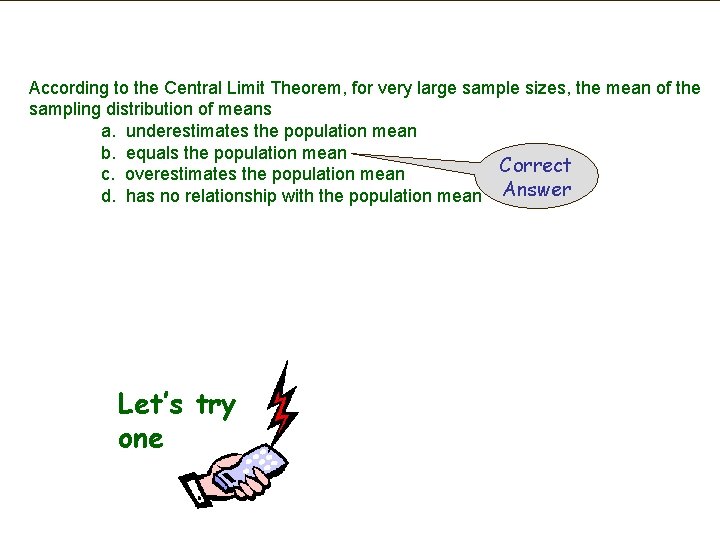 According to the Central Limit Theorem, for very large sample sizes, the mean of the sampling distribution of means

a. underestimates the population mean
b. equals the population mean
c. overestimates the population mean
d. has no relationship with the population mean

Correct Answer

Let's try one